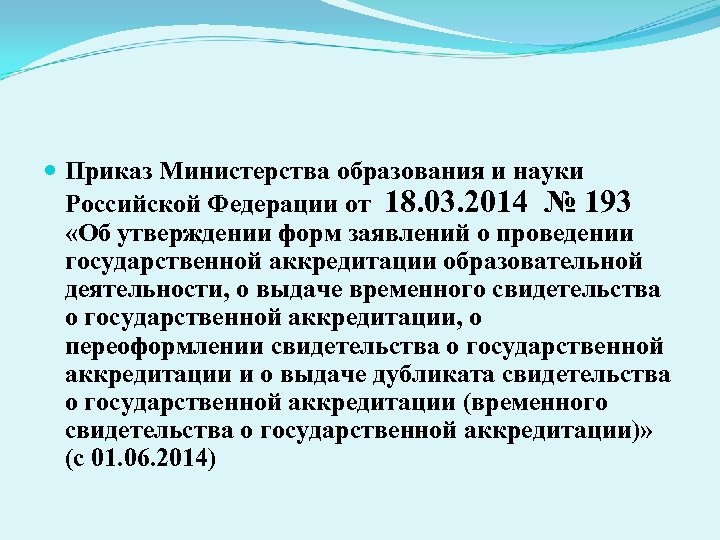 Приказ Министерства образования и науки Российской Федерации от 18.03.2014 № 193 «Об утверждении форм заявлений о проведении государственной аккредитации образовательной деятельности, о выдаче временного свидетельства о государственной аккредитации, о переоформлении свидетельства о государственной аккредитации и о выдаче дубликата свидетельства о государственной аккредитации (временного свидетельства о государственной аккредитации)» (с 01.06.2014)